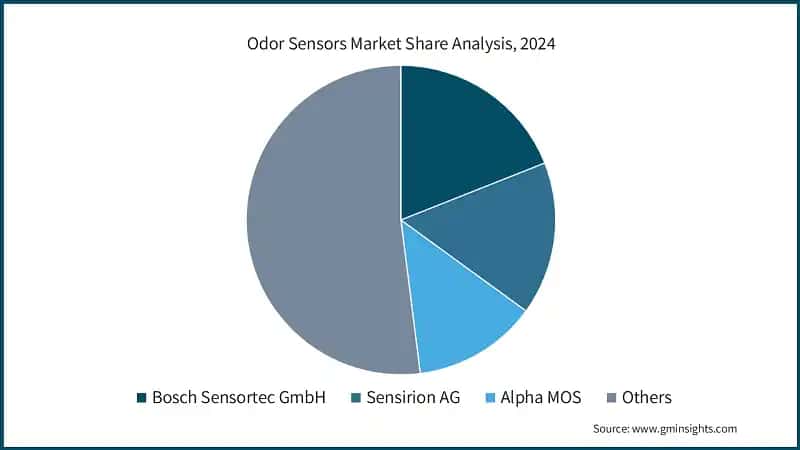 Odor Sensors Market Share Analysis, 2024

Bosch Sensortec GmbH
Sensirion AG
Alpha MOS
Others

Source: www.gminsights.com